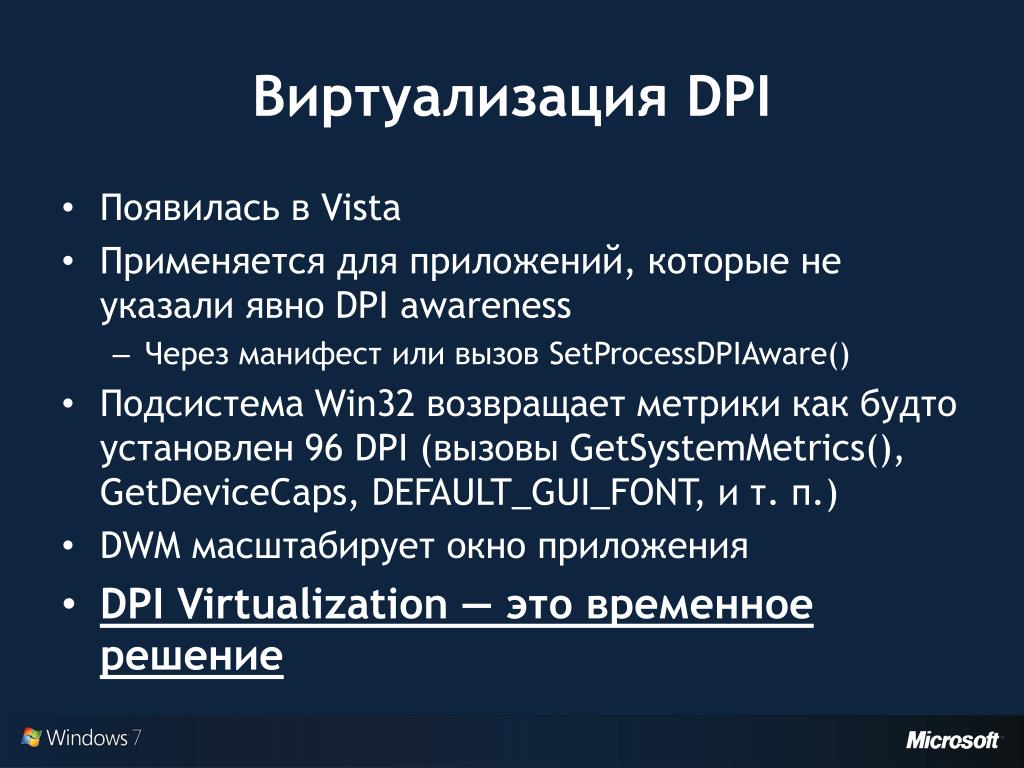 Виртуализация DPI

• Появилась в Vista
• Применяется для приложений, которые не указали явно DPI awareness
– Через манифест или вызов SetProcessDPIAware()
• Подсистема Win32 возвращает метрики как будто установлен 96 DPI (вызовы GetSystemMetrics(), GetDeviceCaps, DEFAULT_GUI_FONT, и т. п.)
• DWM масштабирует окно приложения
• DPI Virtualization — это временное решение

Windows 7

Microsoft